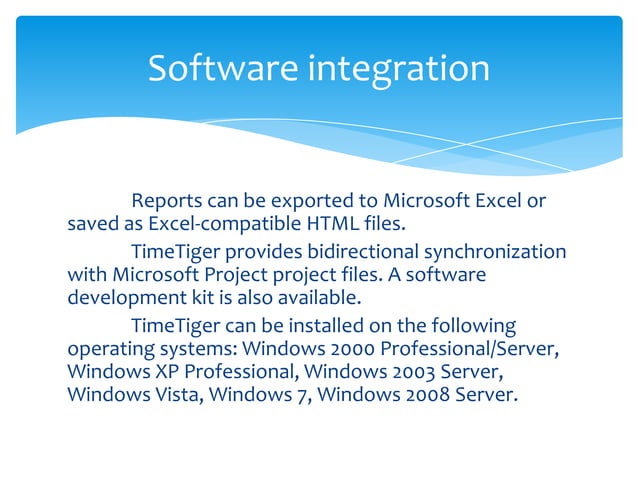 Software integration

Reports can be exported to Microsoft Excel or saved as Excel-compatible HTML files.

TimeTiger provides bidirectional synchronization with Microsoft Project project files. A software development kit is also available.

TimeTiger can be installed on the following operating systems: Windows 2000 Professional/Server, Windows XP Professional, Windows 2003 Server, Windows Vista, Windows 7, Windows 2008 Server.